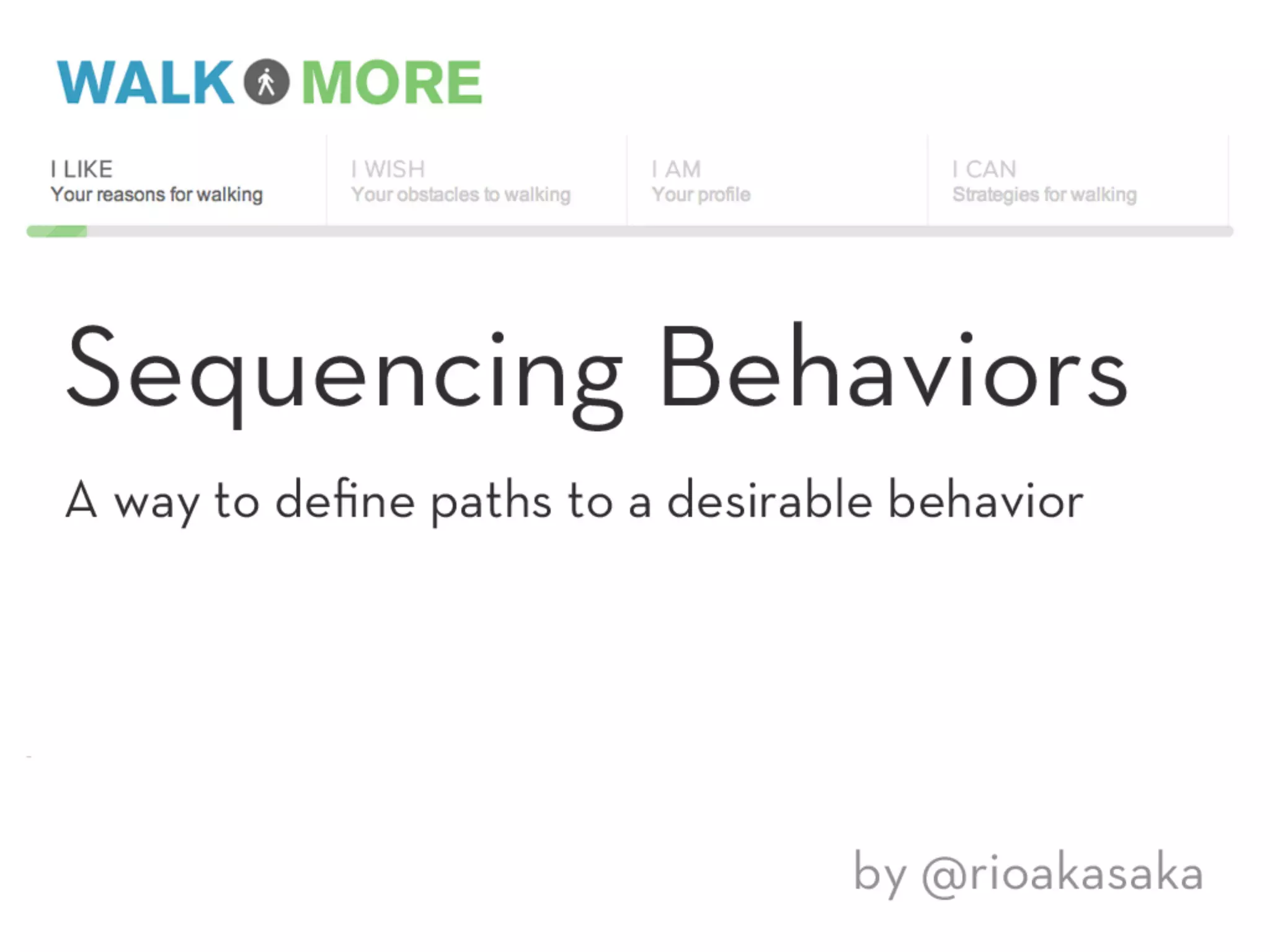 WALK MORE

I LIKE
Your reasons for walking

I WISH
Your obstacles to walking

I AM
Your profile

I CAN
Strategies for walking

Sequencing Behaviors

A way to define paths to a desirable behavior

by @rioakasaka